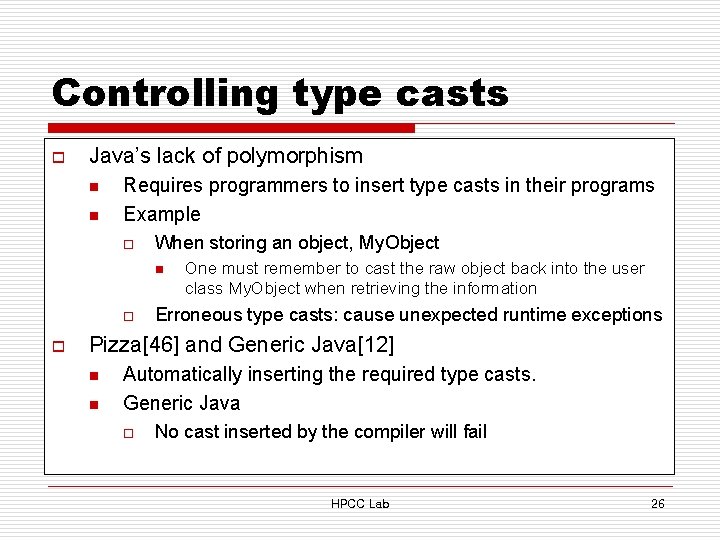 Controlling type casts

Java's lack of polymorphism

Requires programmers to insert type casts in their programs

Example

When storing an object, MyObject

One must remember to cast the raw object back into the user class MyObject when retrieving the information

Erroneous type casts: cause unexpected runtime exceptions

Pizza[46] and Generic Java[12]

Automatically inserting the required type casts.

Generic Java

No cast inserted by the compiler will fail

HPCC Lab

26